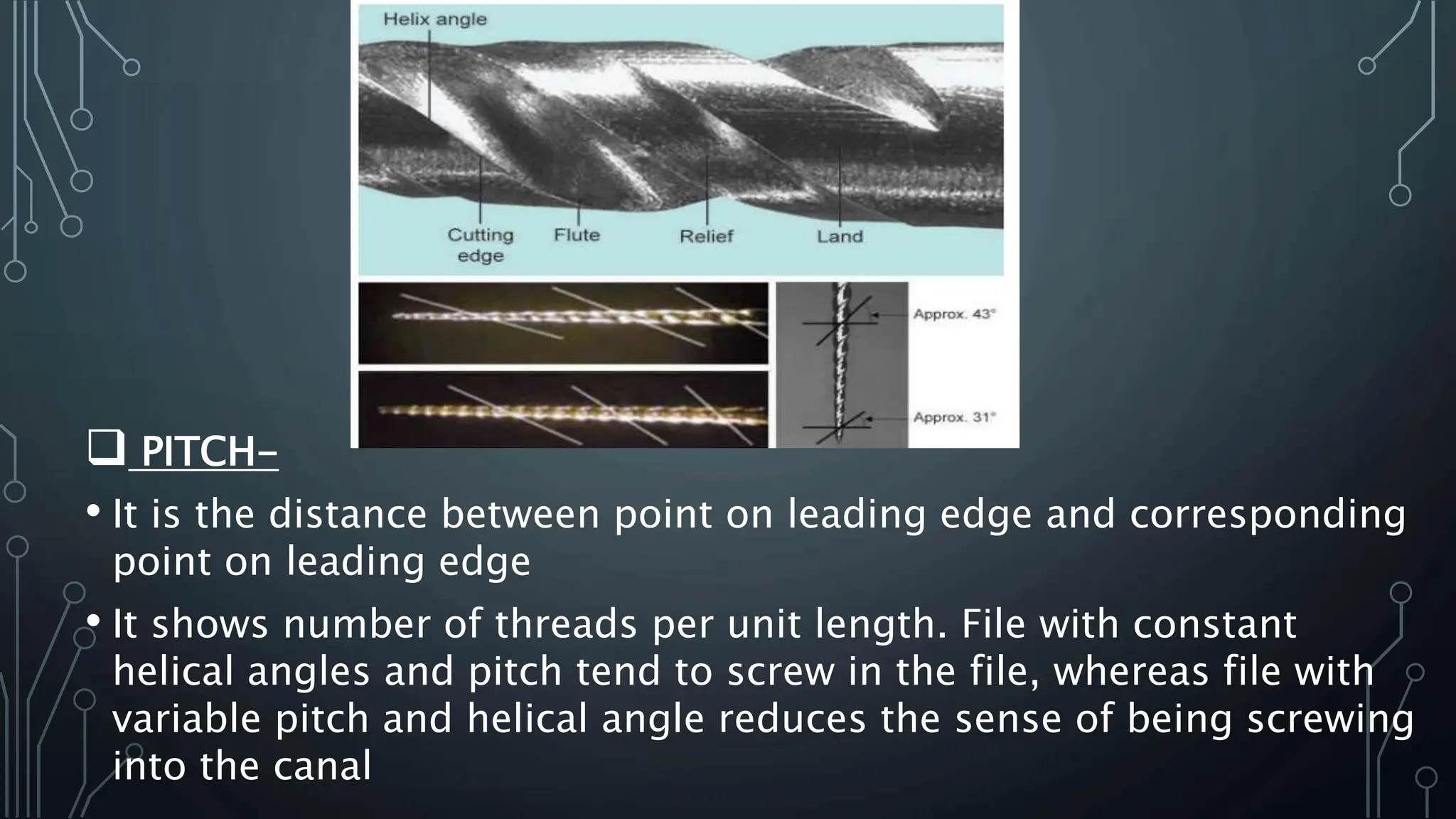 Helix angle

Cutting edge

Flute

Relief

Land

Approx. 43°

Approx. 31°

❑ PITCH-

• It is the distance between point on leading edge and corresponding point on leading edge

• It shows number of threads per unit length. File with constant helical angles and pitch tend to screw in the file, whereas file with variable pitch and helical angle reduces the sense of being screwing into the canal